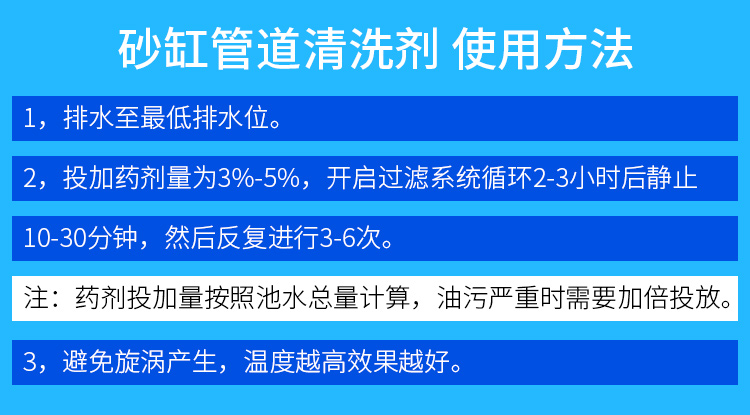 砂缸管道清洗剂 使用方法

1，排水至最低排水位。

2，投加药剂量为3%-5%，开启过滤系统循环2-3小时后静止

10-30分钟，然后反复进行3-6次。

注：药剂投加量按照池水总量计算，油污严重时需要加倍投放。

3，避免旋涡产生，温度越高效果越好。